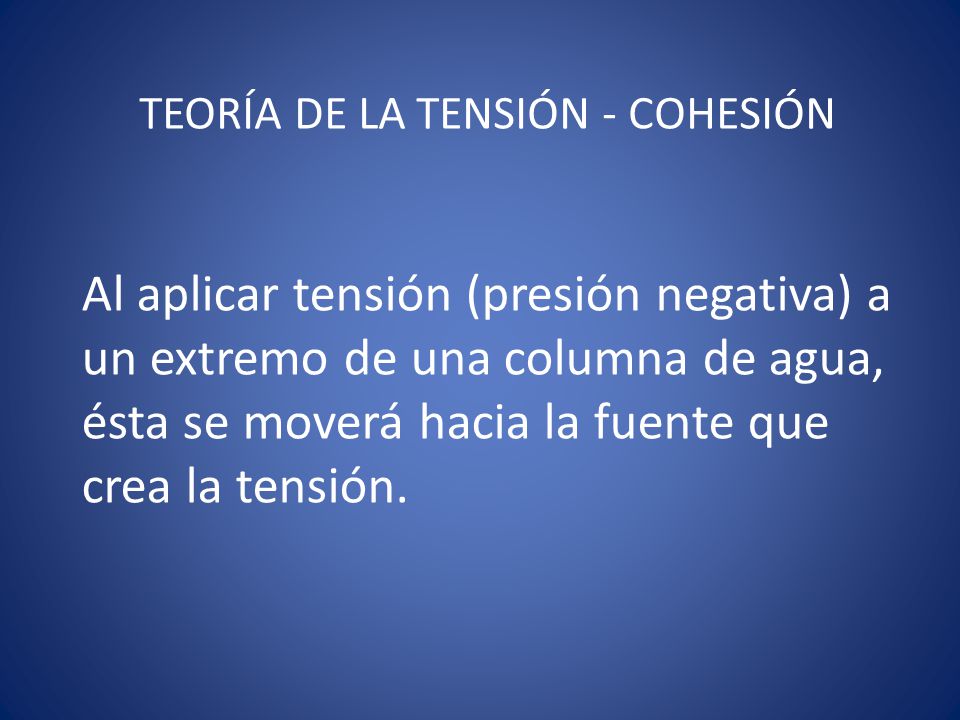 TEORÍA DE LA TENSIÓN - COHESIÓN

Al aplicar tensión (presión negativa) a un extremo de una columna de agua, ésta se moverá hacia la fuente que crea la tensión.